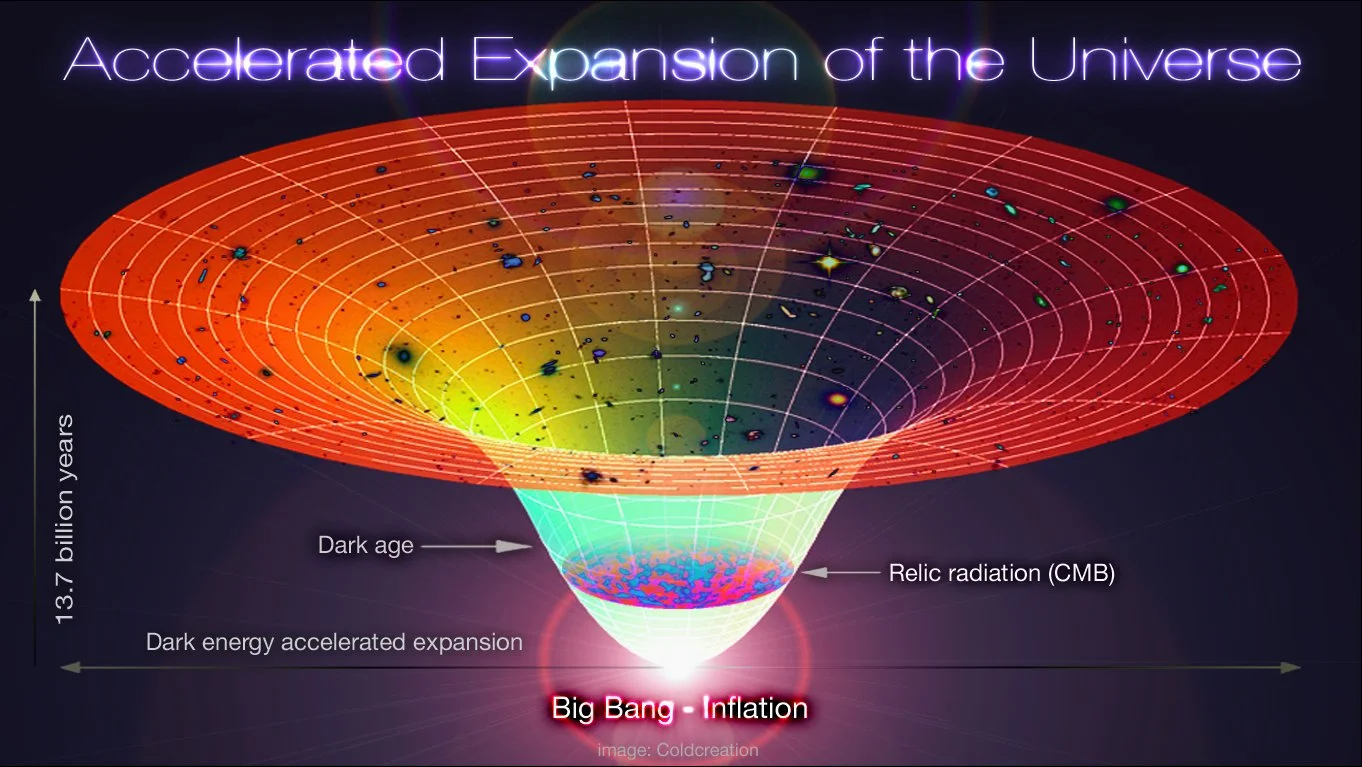 Accelerated Expansion of the Universe

13.7 billion years

Dark age

Relic radiation (CMB)

Dark energy accelerated expansion

Big Bang - Inflation

image: Coldcreation